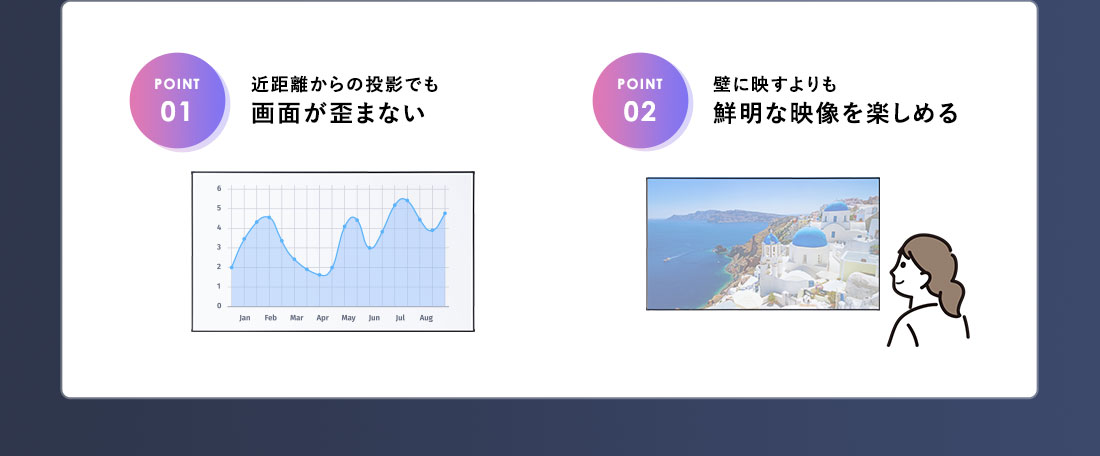 POINT
01

近距離からの投影でも
画面が歪まない

6
5
4
3
2
1
0
Jan Feb Mar Apr May Jun Jul Aug

POINT
02

壁に映すよりも
鮮明な映像を楽しめる